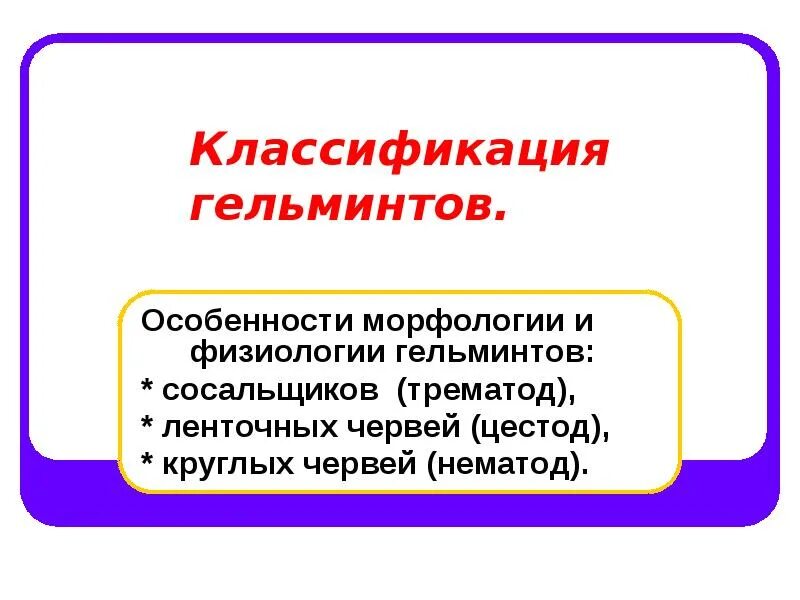 Классификация гельминтов.

Особенности морфологии и физиологии гельминтов:
* сосальщиков (трематод),
* ленточных червей (цестод),
* круглых червей (нематод).